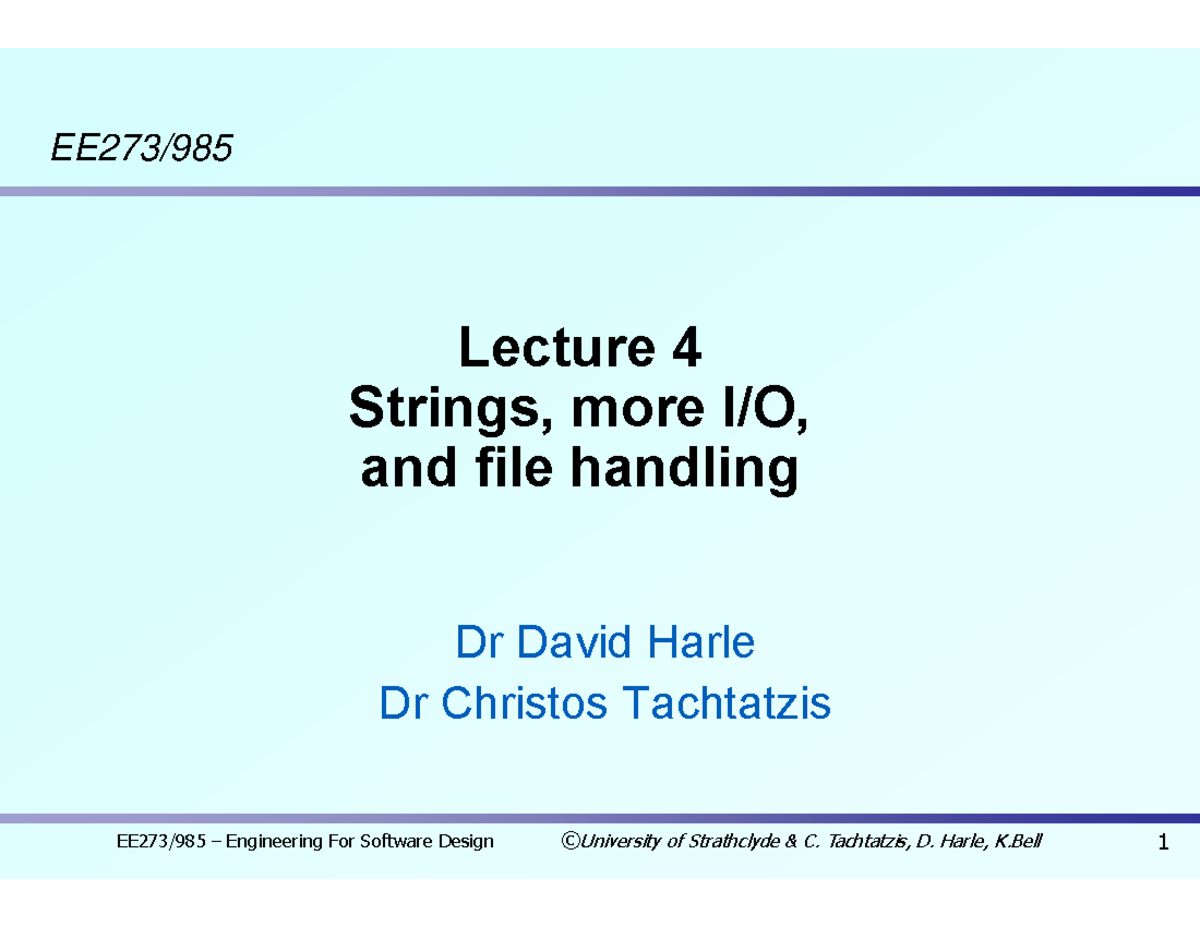 EE273/985

Lecture 4
Strings, more I/O,
and file handling

Dr David Harle
Dr Christos Tachtatzis

EE273/985 – Engineering For Software Design ©University of Strathclyde & C. Tachtatzis, D. Harle, K.Bell 1